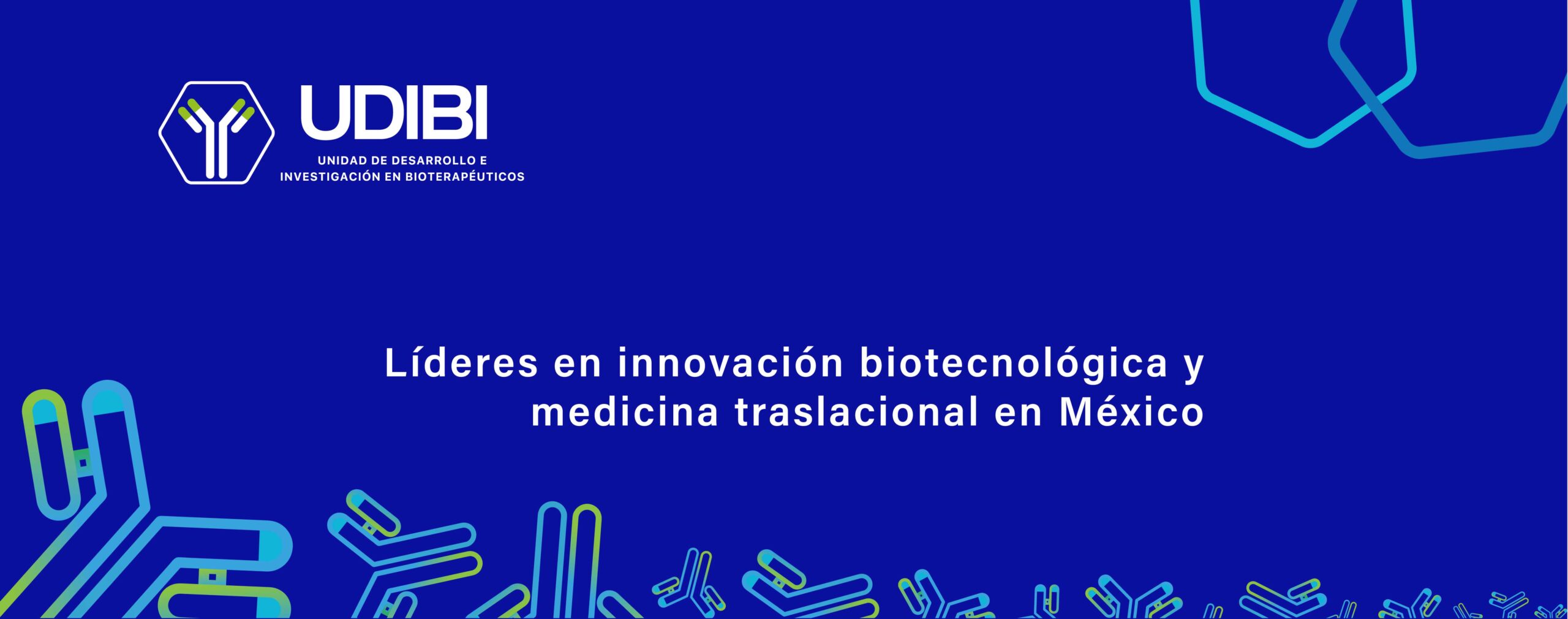 UDIBI
UNIDAD DE DESARROLLO E INVESTIGACIÓN EN BIOTERAPÉUTICOS

Líderes en innovación biotecnológica y medicina traslacional en México